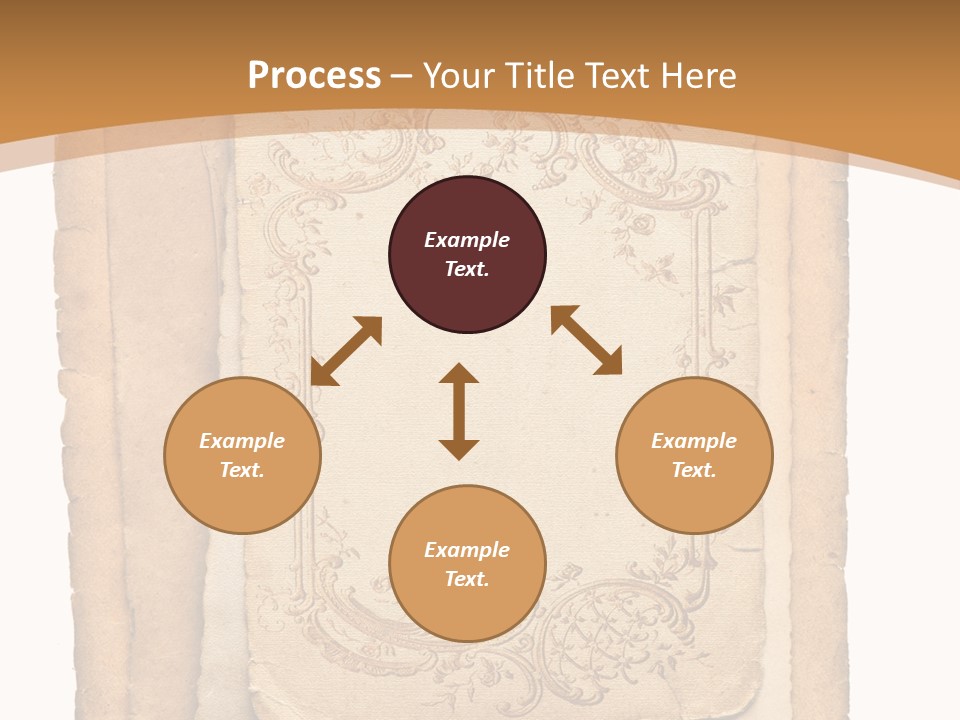 Process – Your Title Text Here

Example Text.

Example Text.

Example Text.

Example Text.